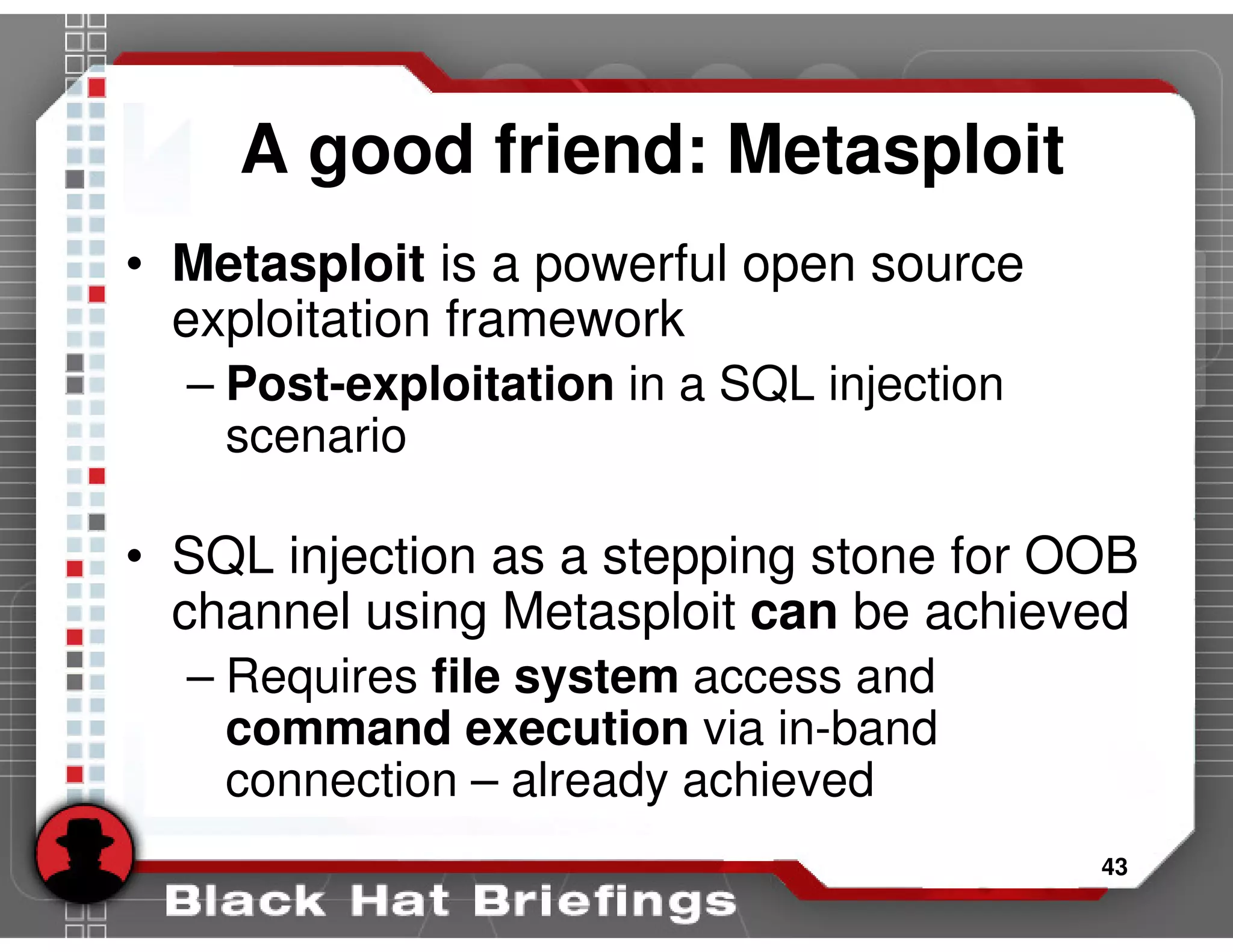 A good friend: Metasploit

• Metasploit is a powerful open source exploitation framework
– Post-exploitation in a SQL injection scenario

• SQL injection as a stepping stone for OOB channel using Metasploit can be achieved
– Requires file system access and command execution via in-band connection – already achieved

43

Black Hat Briefings